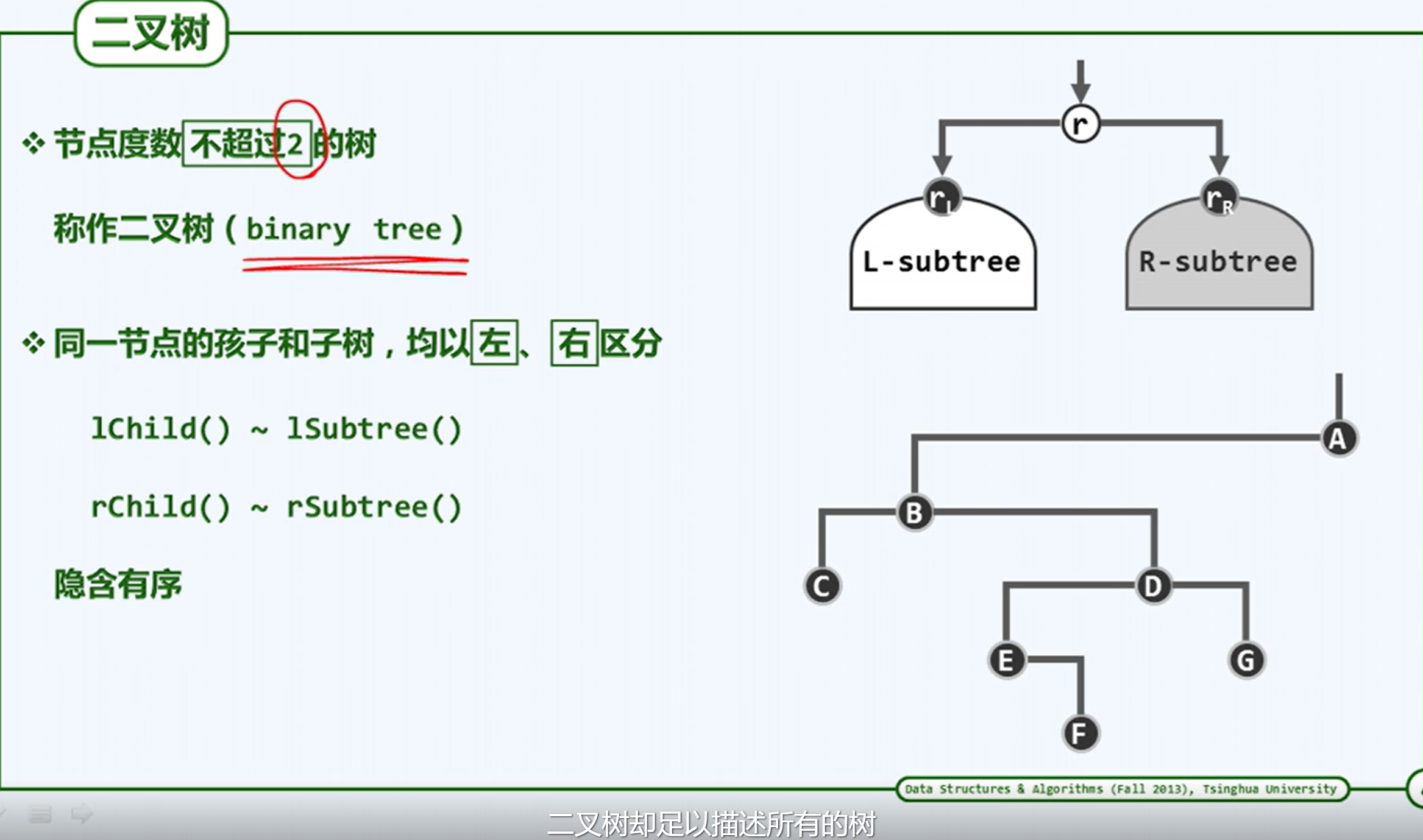 二叉树

❖ 节点度数不超过2的树

称作二叉树（binary tree）

❖ 同一节点的孩子和子树，均以左、右区分

lChild() ~ lSubtree()

rChild() ~ rSubtree()

隐含有序

r

$r_L$

$r_R$

L-subtree

R-subtree

A

B

C

D

E

G

F

Data Structures & Algorithms (Fall 2013), Tsinghua University

二叉树却足以描述所有的树